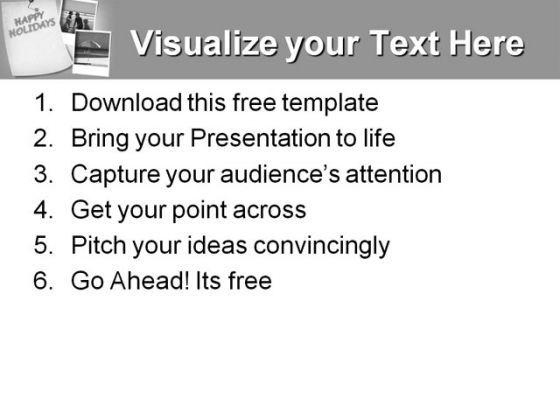 HAPPY HOLIDAYS

Visualize your Text Here

1. Download this free template
2. Bring your Presentation to life
3. Capture your audience's attention
4. Get your point across
5. Pitch your ideas convincingly
6. Go Ahead! Its free